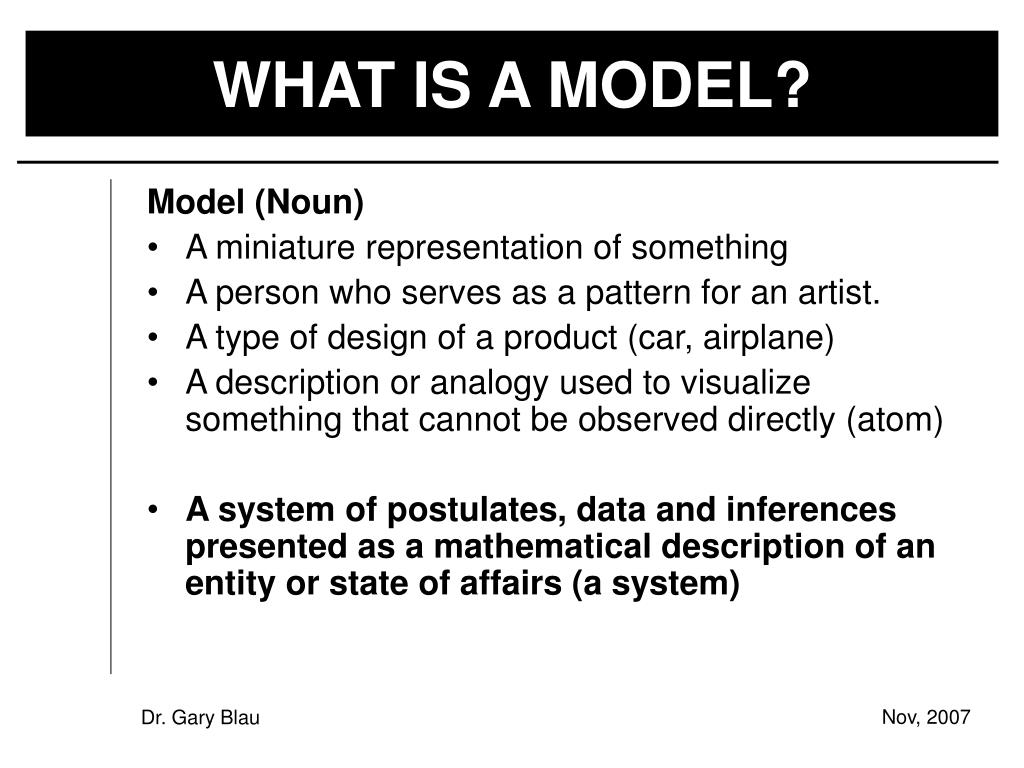 WHAT IS A MODEL?

Model (Noun)
• A miniature representation of something
• A person who serves as a pattern for an artist.
• A type of design of a product (car, airplane)
• A description or analogy used to visualize something that cannot be observed directly (atom)

• A system of postulates, data and inferences presented as a mathematical description of an entity or state of affairs (a system)

Dr. Gary Blau

Nov, 2007